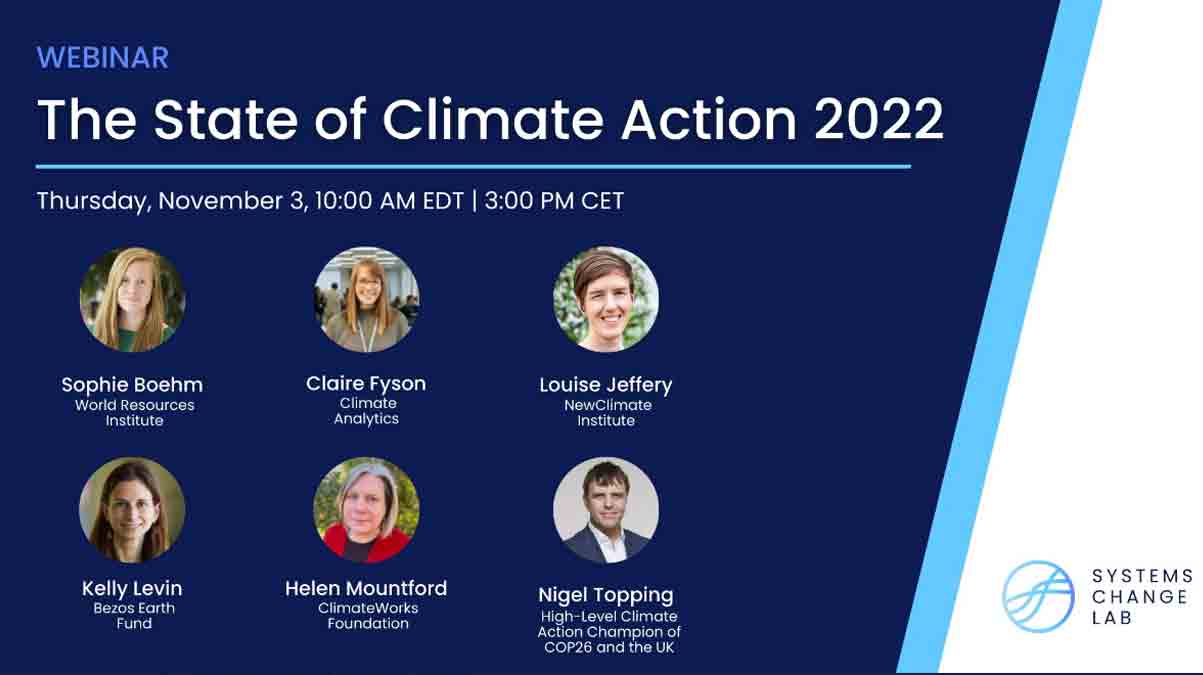 WEBINAR

The State of Climate Action 2022

Thursday, November 3, 10:00 AM EDT | 3:00 PM CET

Sophie Boehm
World Resources Institute

Claire Fyson
Climate Analytics

Louise Jeffery
NewClimate Institute

Kelly Levin
Bezos Earth Fund

Helen Mountford
ClimateWorks Foundation

Nigel Topping
High-Level Climate Action Champion of COP26 and the UK

SYSTEMS CHANGE LAB